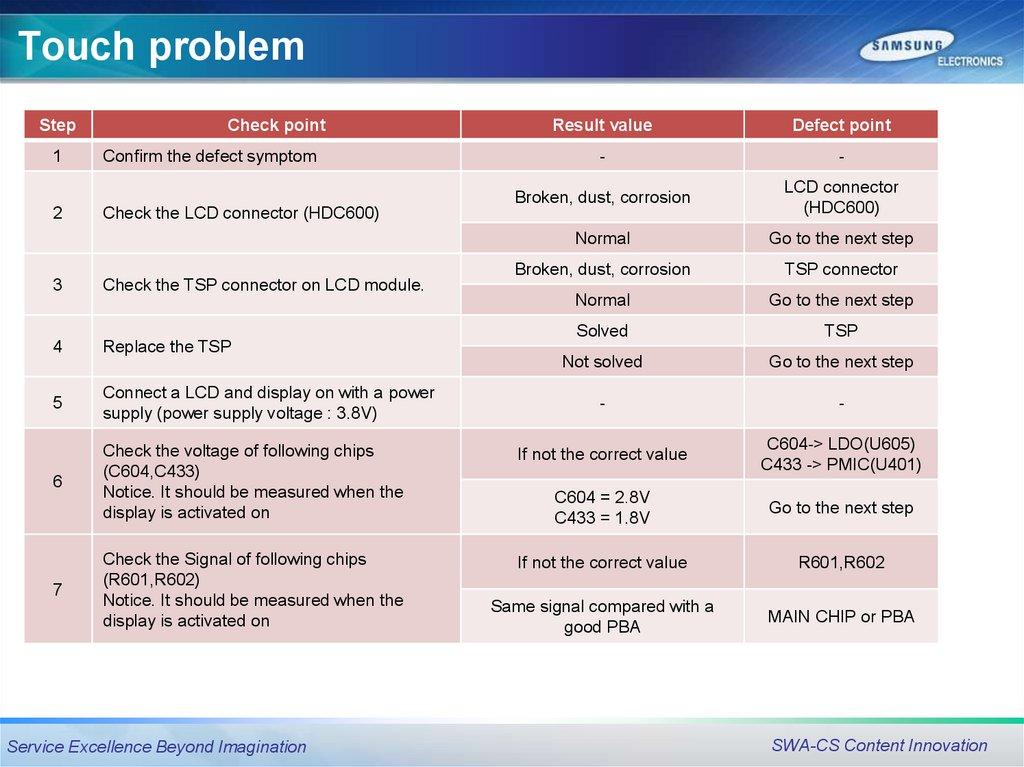 Touch problem

SAMSUNG ELECTRONICS

| Step | Check point | Result value | Defect point |
|---|---|---|---|
| 1 | Confirm the defect symptom | - | - |
| 2 | Check the LCD connector (HDC600) | Broken, dust, corrosion | LCD connector (HDC600) |
| | | Normal | Go to the next step |
| 3 | Check the TSP connector on LCD module. | Broken, dust, corrosion | TSP connector |
| | | Normal | Go to the next step |
| 4 | Replace the TSP | Solved | TSP |
| | | Not solved | Go to the next step |
| 5 | Connect a LCD and display on with a power supply (power supply voltage : 3.8V) | - | - |
| 6 | Check the voltage of following chips (C604,C433) Notice. It should be measured when the display is activated on | If not the correct value | C604-> LDO(U605) C433 -> PMIC(U401) |
| | | C604 = 2.8V C433 = 1.8V | Go to the next step |
| 7 | Check the Signal of following chips (R601,R602) Notice. It should be measured when the display is activated on | If not the correct value | R601,R602 |
| | | Same signal compared with a good PBA | MAIN CHIP or PBA |

Service Excellence Beyond Imagination

SWA-CS Content Innovation